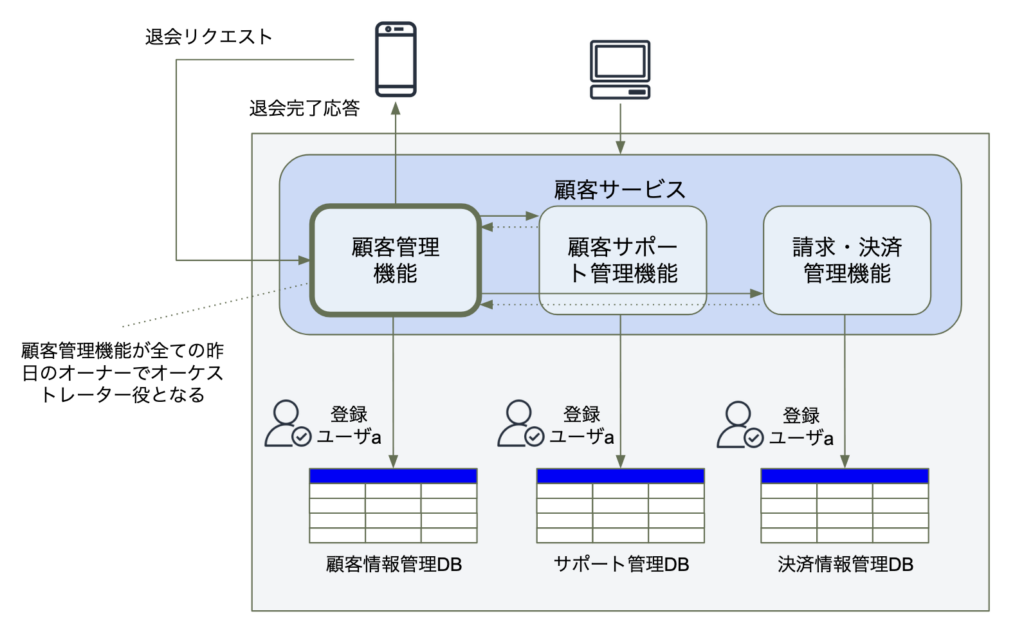 退会リクエスト

退会完了応答

顧客サービス

顧客管理機能

顧客サポート管理機能

請求・決済管理機能

顧客管理機能が全ての昨日のオーナーでオーケストレーター役となる

登録ユーザa

登録ユーザa

登録ユーザa

顧客情報管理DB

サポート管理DB

決済情報管理DB